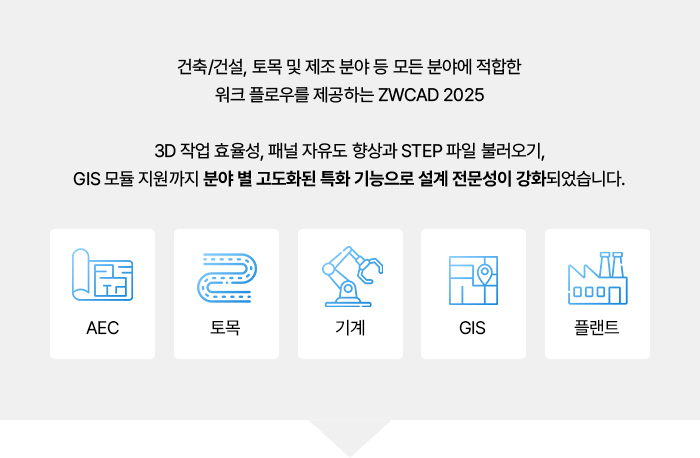 건축/건설, 토목 및 제조 분야 등 모든 분야에 적합한
워크 플로우를 제공하는 ZWCAD 2025

3D 작업 효율성, 패널 자유도 향상과 STEP 파일 불러오기,
GIS 모듈 지원까지 분야 별 고도화된 특화 기능으로 설계 전문성이 강화되었습니다.

AEC

토목

기계

GIS

플랜트